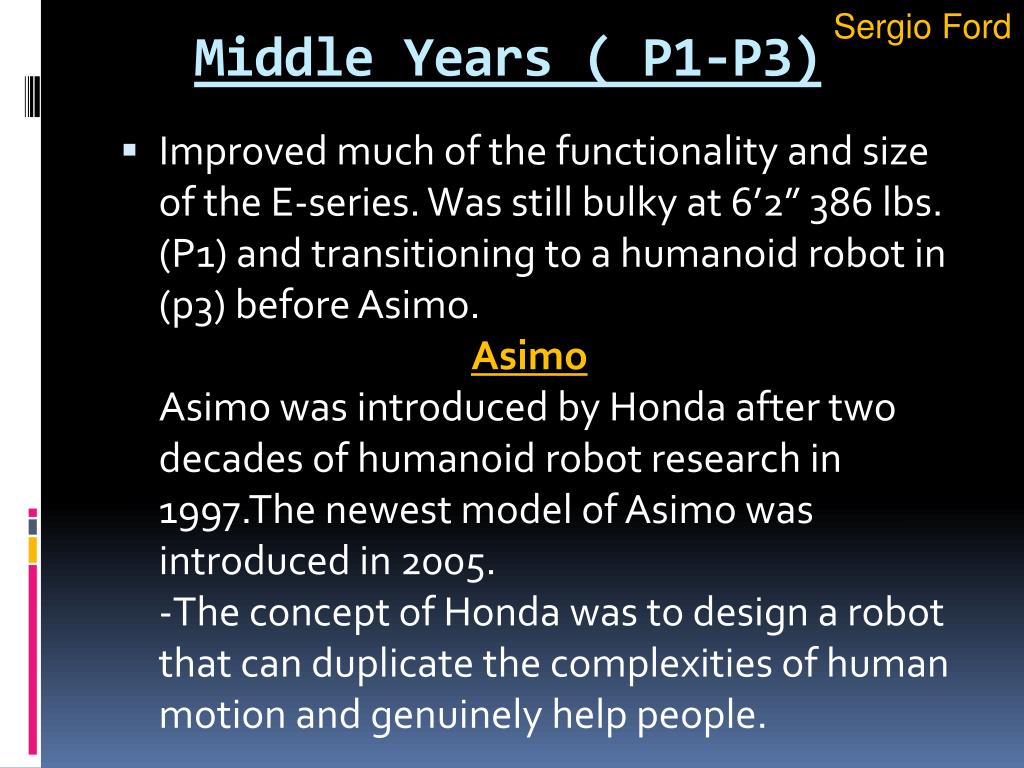 Sergio Ford

Middle Years ( P1-P3)

▪ Improved much of the functionality and size of the E-series. Was still bulky at 6’2” 386 lbs. (P1) and transitioning to a humanoid robot in (p3) before Asimo.

Asimo

Asimo was introduced by Honda after two decades of humanoid robot research in 1997.The newest model of Asimo was introduced in 2005.
-The concept of Honda was to design a robot that can duplicate the complexities of human motion and genuinely help people.